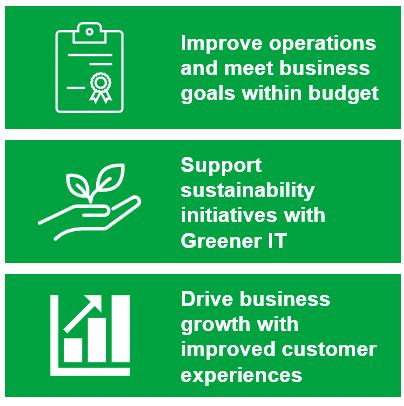 Improve operations and meet business goals within budget

Support sustainability initiatives with Greener IT

Drive business growth with improved customer experiences